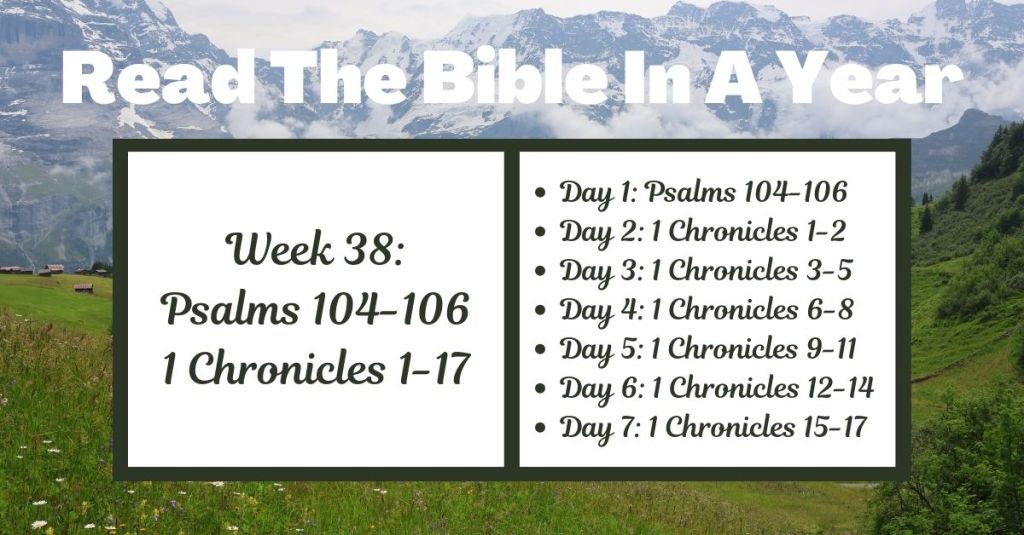 Read The Bible In A Year

Week 38:
Psalms 104-106
1 Chronicles 1-17

- Day 1: Psalms 104-106
- Day 2: 1 Chronicles 1-2
- Day 3: 1 Chronicles 3-5
- Day 4: 1 Chronicles 6-8
- Day 5: 1 Chronicles 9-11
- Day 6: 1 Chronicles 12-14
- Day 7: 1 Chronicles 15-17